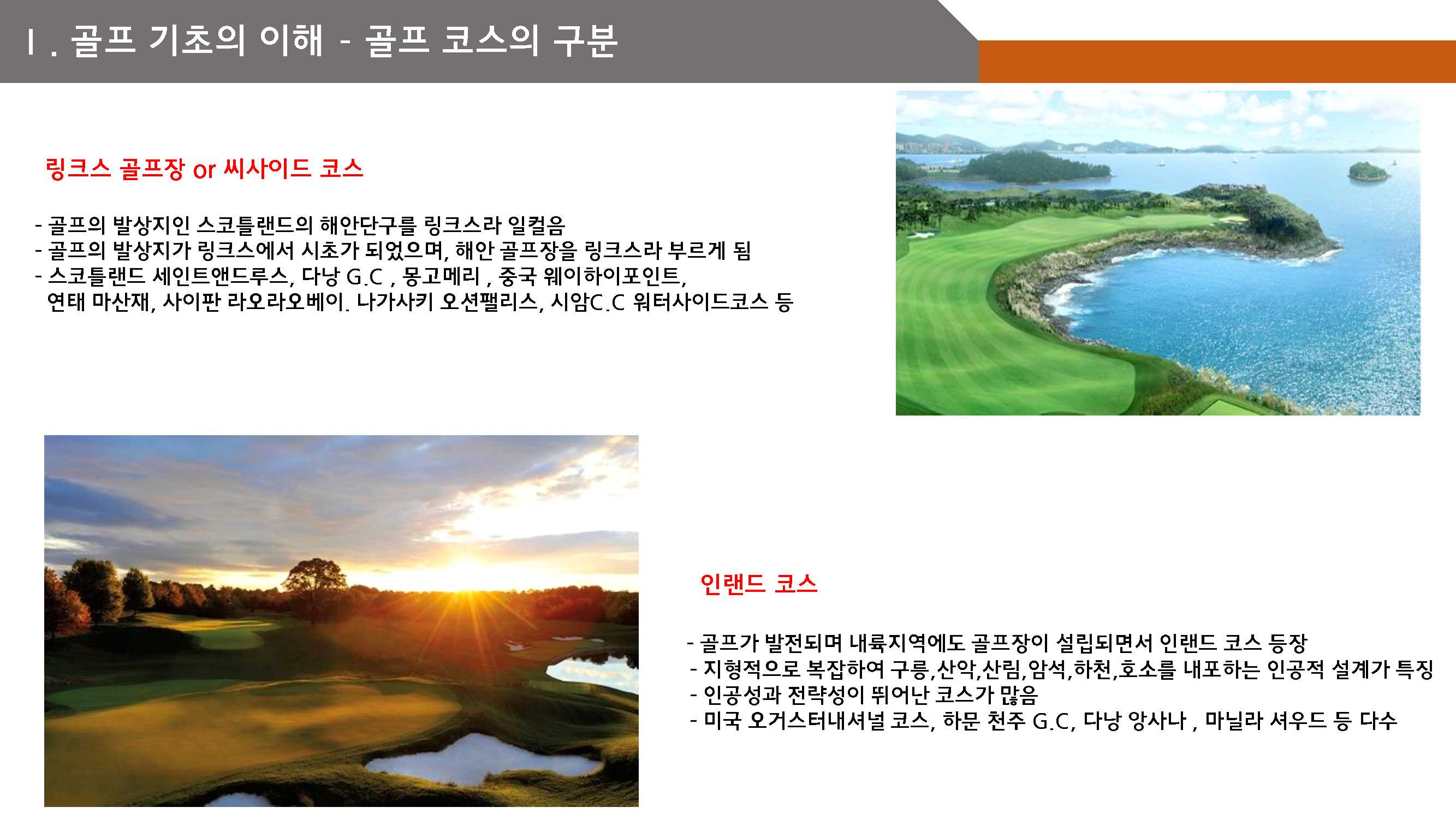 Ⅰ. 골프 기초의 이해 - 골프 코스의 구분

링크스 골프장 or 씨사이드 코스

- 골프의 발상지인 스코틀랜드의 해안단구를 링크스라 일컬음
- 골프의 발상지가 링크스에서 시초가 되었으며, 해안 골프장을 링크스라 부르게 됨
- 스코틀랜드 세인트앤드루스, 다낭 G.C , 몽고메리 , 중국 웨이하이포인트, 연태 마산재, 사이판 라오라오베이. 나가사키 오션팰리스, 시암C.C 워터사이드코스 등

인랜드 코스

- 골프가 발전되며 내륙지역에도 골프장이 설립되면서 인랜드 코스 등장
- 지형적으로 복잡하여 구릉,산악,산림,암석,하천,호소를 내포하는 인공적 설계가 특징
- 인공성과 전략성이 뛰어난 코스가 많음
- 미국 오거스터내셔널 코스, 하문 천주 G.C, 다낭 앙사나 , 마닐라 셔우드 등 다수